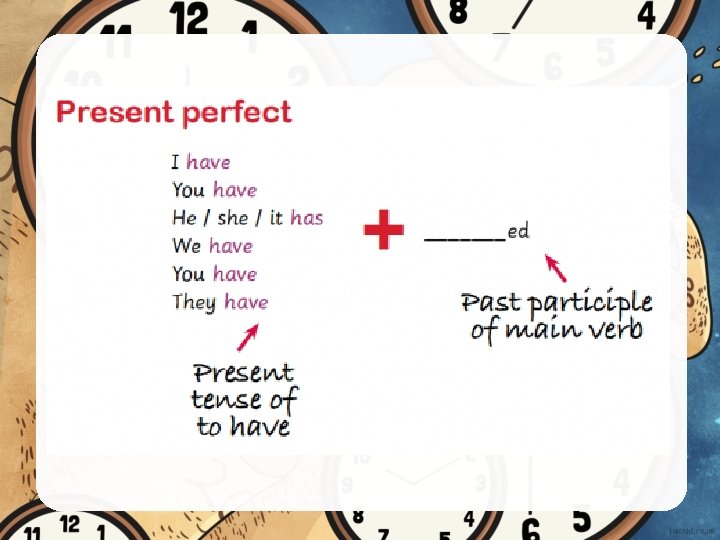 Present perfect

I have
You have
He / she / it has
We have
You have
They have

+ ______ed

Present tense of to have

Past participle of main verb

twinkl.co.uk